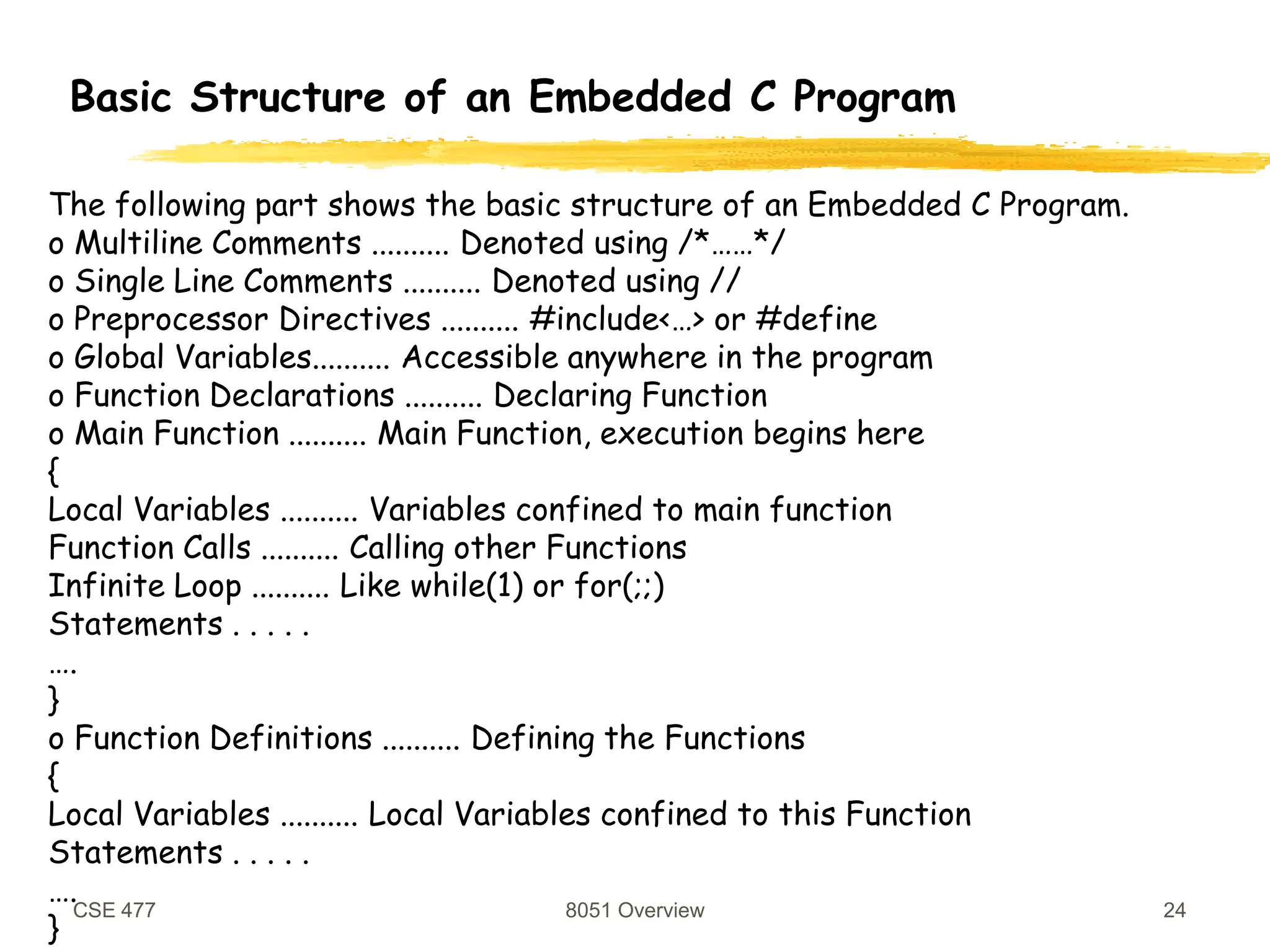 Basic Structure of an Embedded C Program

The following part shows the basic structure of an Embedded C Program.
o Multiline Comments .......... Denoted using /*……*/
o Single Line Comments .......... Denoted using //
o Preprocessor Directives .......... #include<…> or #define
o Global Variables.......... Accessible anywhere in the program
o Function Declarations .......... Declaring Function
o Main Function .......... Main Function, execution begins here
{
Local Variables .......... Variables confined to main function
Function Calls .......... Calling other Functions
Infinite Loop .......... Like while(1) or for(;;)
Statements . . . . .
….
}
o Function Definitions .......... Defining the Functions
{
Local Variables .......... Local Variables confined to this Function
Statements . . . . .
….
}

CSE 477

8051 Overview

24